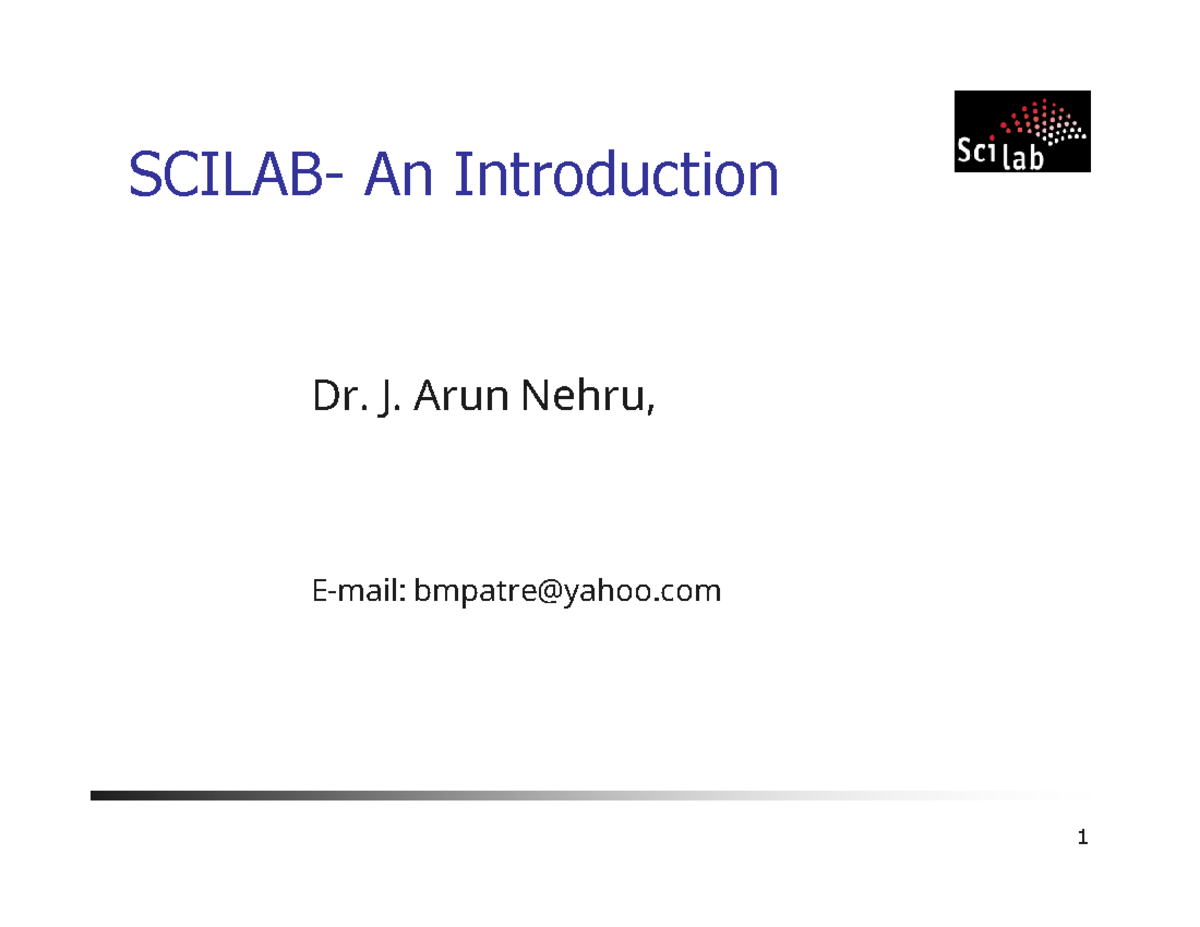 SCILAB- An Introduction

Scilab

Dr. J. Arun Nehru,

E-mail: bmpatre@yahoo.com

1